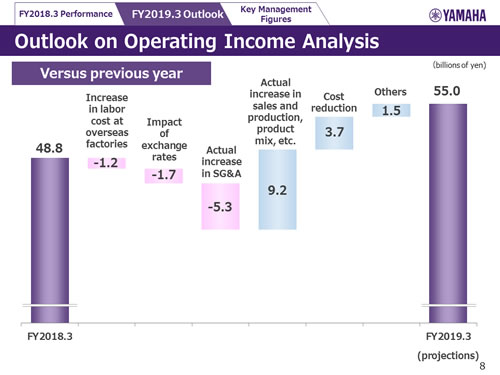 FY2018.3 Performance
FY2019.3 Outlook
Key Management Figures
YAMAHA

Outlook on Operating Income Analysis

Versus previous year

(billions of yen)

48.8

Increase in labor cost at overseas factories
-1.2

Impact of exchange rates
-1.7

Actual increase in SG&A
-5.3

Actual increase in sales and production, product mix, etc.
9.2

Cost reduction
3.7

Others
1.5

55.0

FY2018.3

FY2019.3
(projections)

8